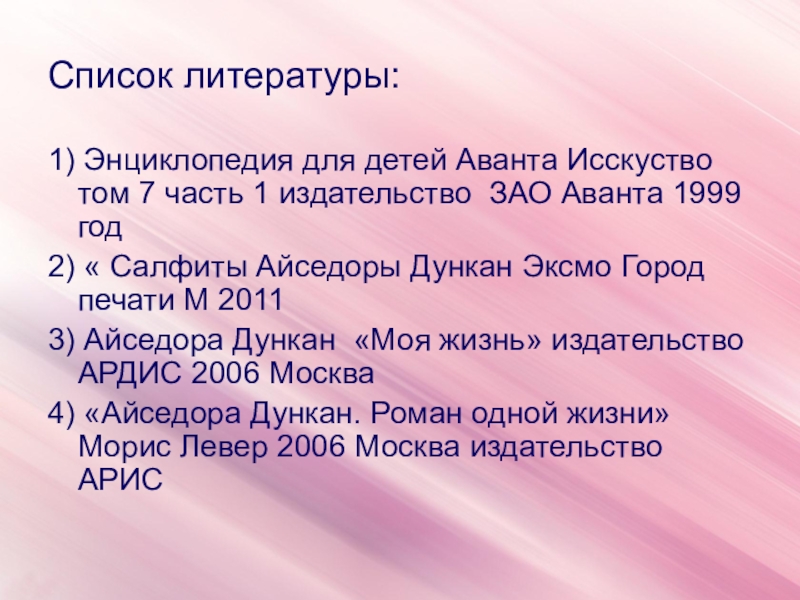 Список литературы:

1) Энциклопедия для детей Аванта Исскуство том 7 часть 1 издательство ЗАО Аванта 1999 год

2) « Салфиты Айседоры Дункан Эксмо Город печати М 2011

3) Айседора Дункан «Моя жизнь» издательство АРДИС 2006 Москва

4) «Айседора Дункан. Роман одной жизни» Морис Левер 2006 Москва издательство АРИС